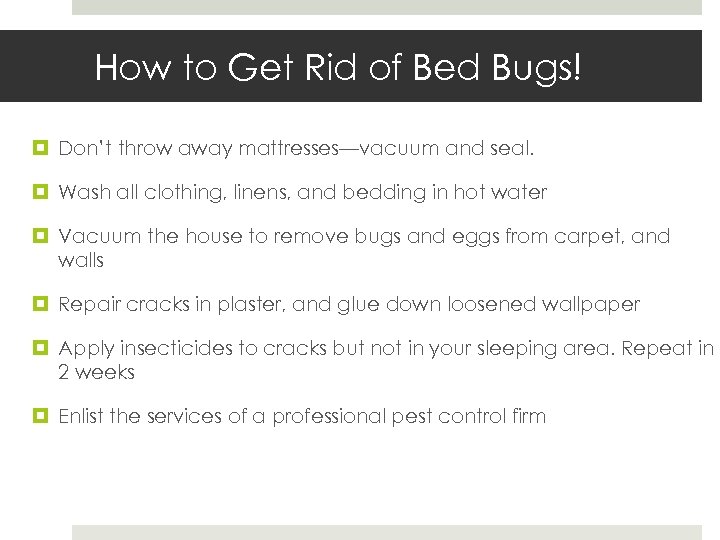 How to Get Rid of Bed Bugs!

Don't throw away mattresses—vacuum and seal.

Wash all clothing, linens, and bedding in hot water

Vacuum the house to remove bugs and eggs from carpet, and walls

Repair cracks in plaster, and glue down loosened wallpaper

Apply insecticides to cracks but not in your sleeping area. Repeat in 2 weeks

Enlist the services of a professional pest control firm